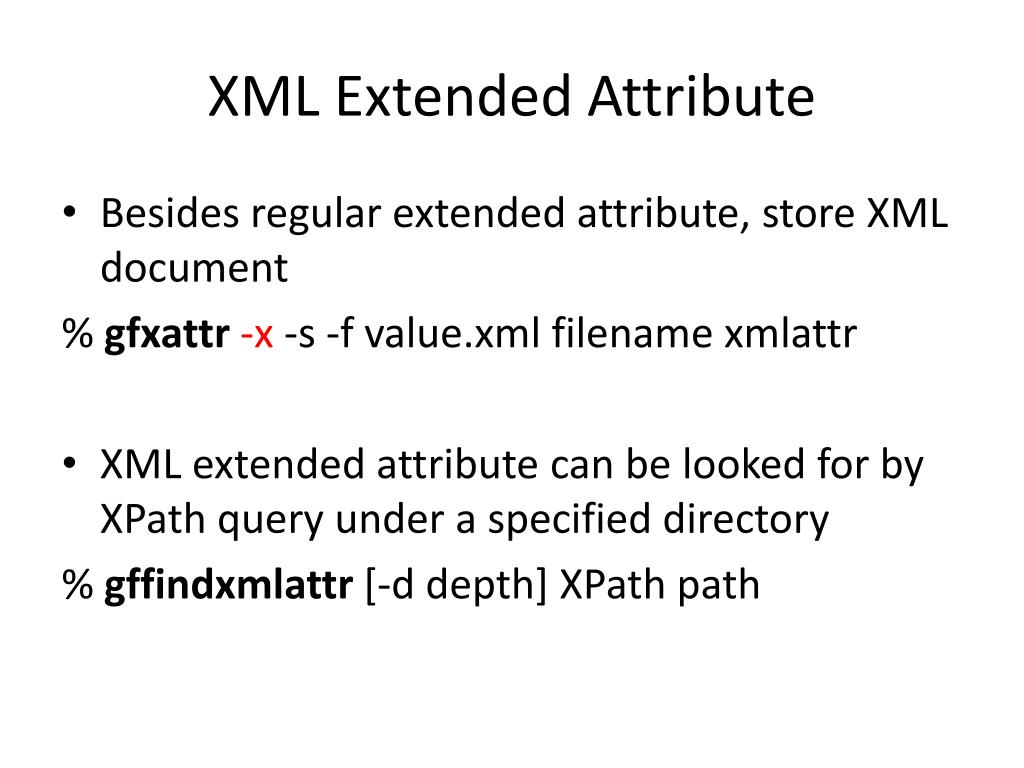 XML Extended Attribute

• Besides regular extended attribute, store XML document

% gfxattr -x -s -f value.xml filename xmlattr

• XML extended attribute can be looked for by XPath query under a specified directory

% gffindxmlattr [-d depth] XPath path